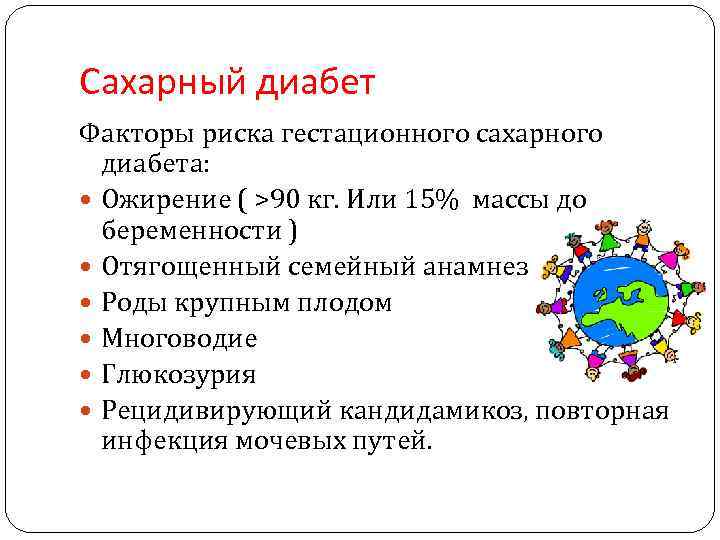 Сахарный диабет

Факторы риска гестационного сахарного диабета:

- Ожирение ( >90 кг. Или 15% массы до беременности )
- Отягощенный семейный анамнез
- Роды крупным плодом
- Многоводие
- Глюкозурия
- Рецидивирующий кандидамикоз, повторная инфекция мочевых путей.